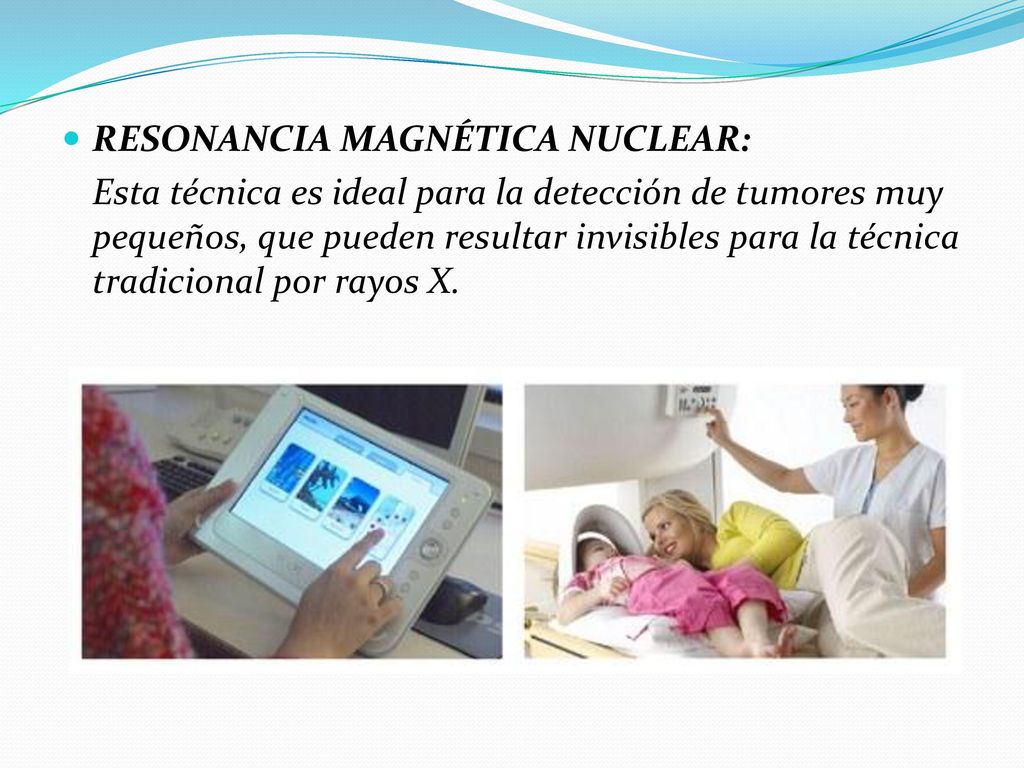 RESONANCIA MAGNÉTICA NUCLEAR:

Esta técnica es ideal para la detección de tumores muy pequeños, que pueden resultar invisibles para la técnica tradicional por rayos X.